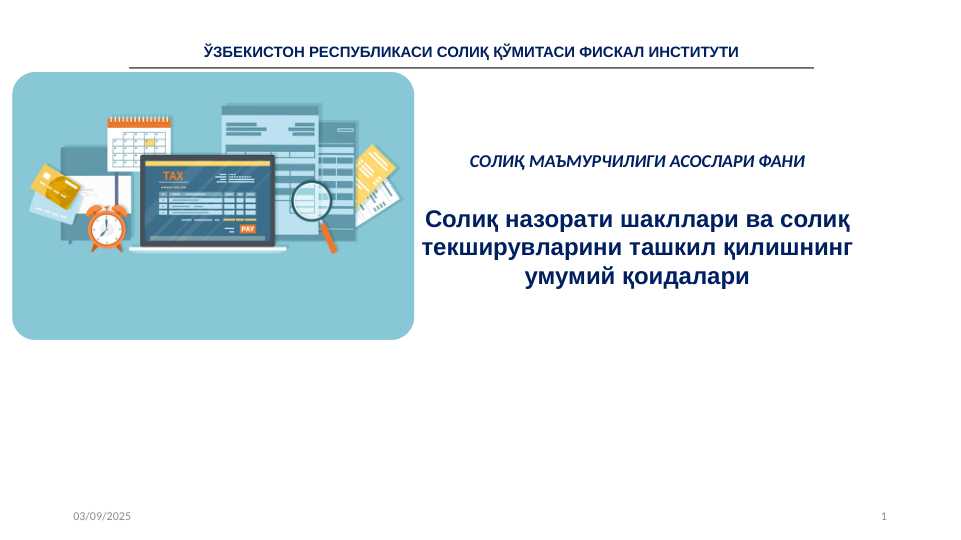 ЎЗБЕКИСТОН РЕСПУБЛИКАСИ СОЛИҚ ҚЎМИТАСИ ФИСКАЛ ИНСТИТУТИ

TAX

PAY

СОЛИҚ МАЪМУРЧИЛИГИ АСОСЛАРИ ФАНИ

Солиқ назорати шакллари ва солиқ текширувларини ташкил қилишнинг умумий қоидалари

03/09/2025

1